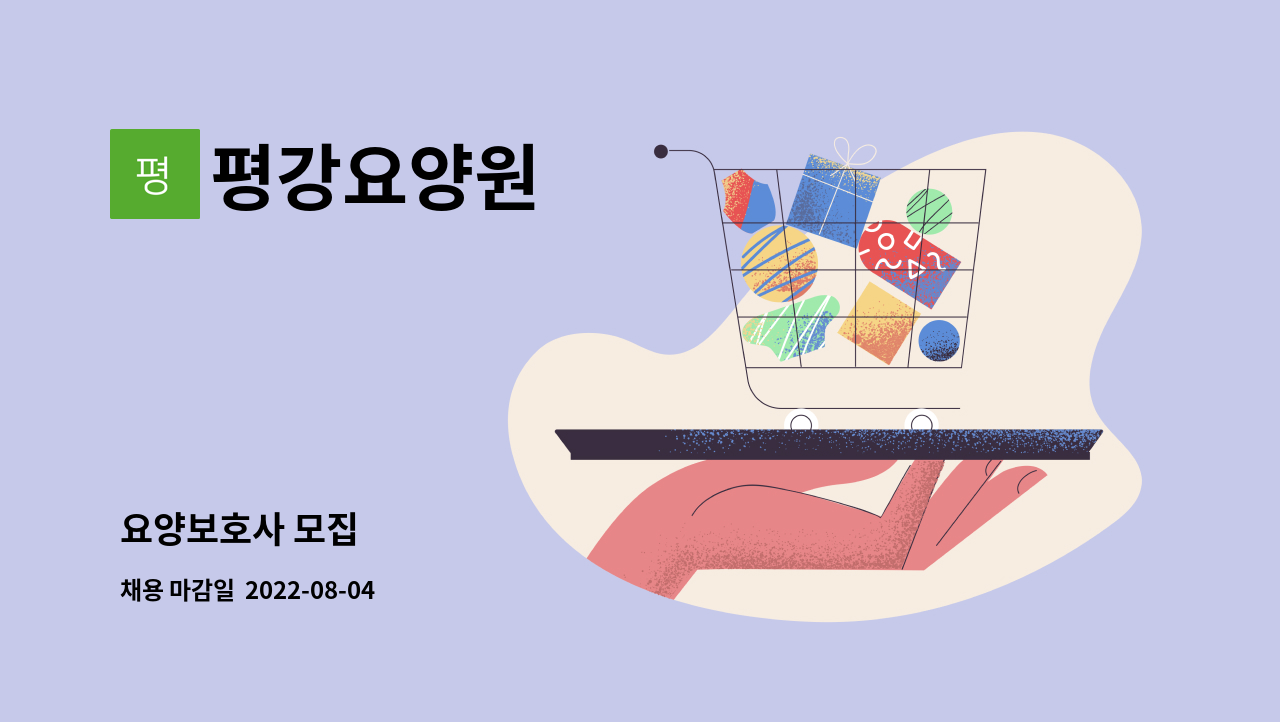 평 평강요양원

요양보호사 모집

채용 마감일 2022-08-04